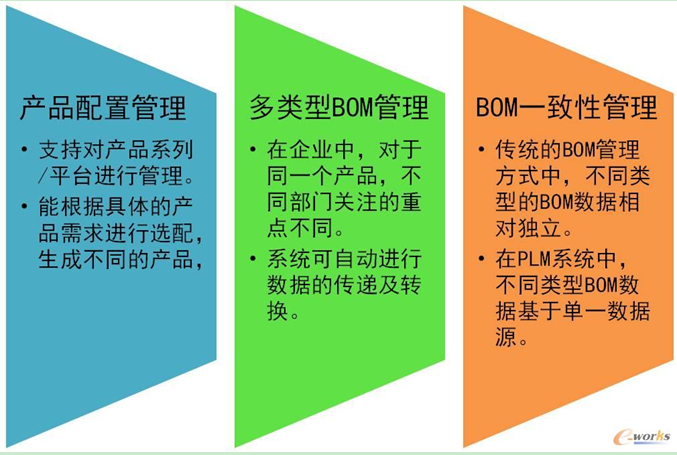 产品配置管理

• 支持对产品系列/平台进行管理。

• 能根据具体的产品需求进行选配，生成不同的产品，

多类型BOM管理

• 在企业中，对于同一个产品，不同部门关注的重点不同。

• 系统可自动进行数据的传递及转换。

BOM一致性管理

• 传统的BOM管理方式中，不同类型的BOM数据相对独立。

• 在PLM系统中，不同类型BOM数据基于单一数据源。

e-works